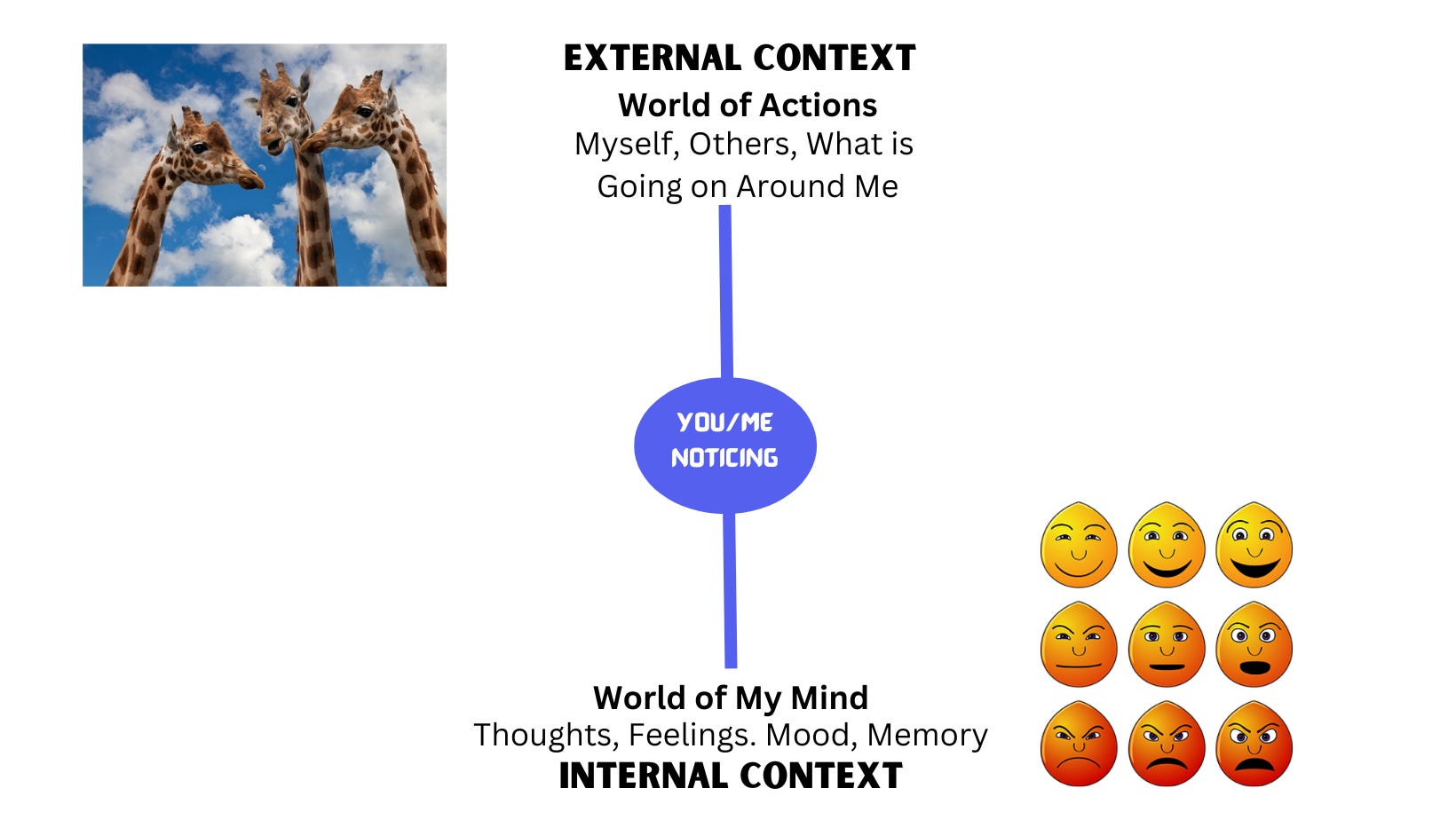 EXTERNAL CONTEXT
World of Actions
Myself, Others, What is Going on Around Me

YOU/ME NOTICING

World of My Mind
Thoughts, Feelings. Mood, Memory
INTERNAL CONTEXT